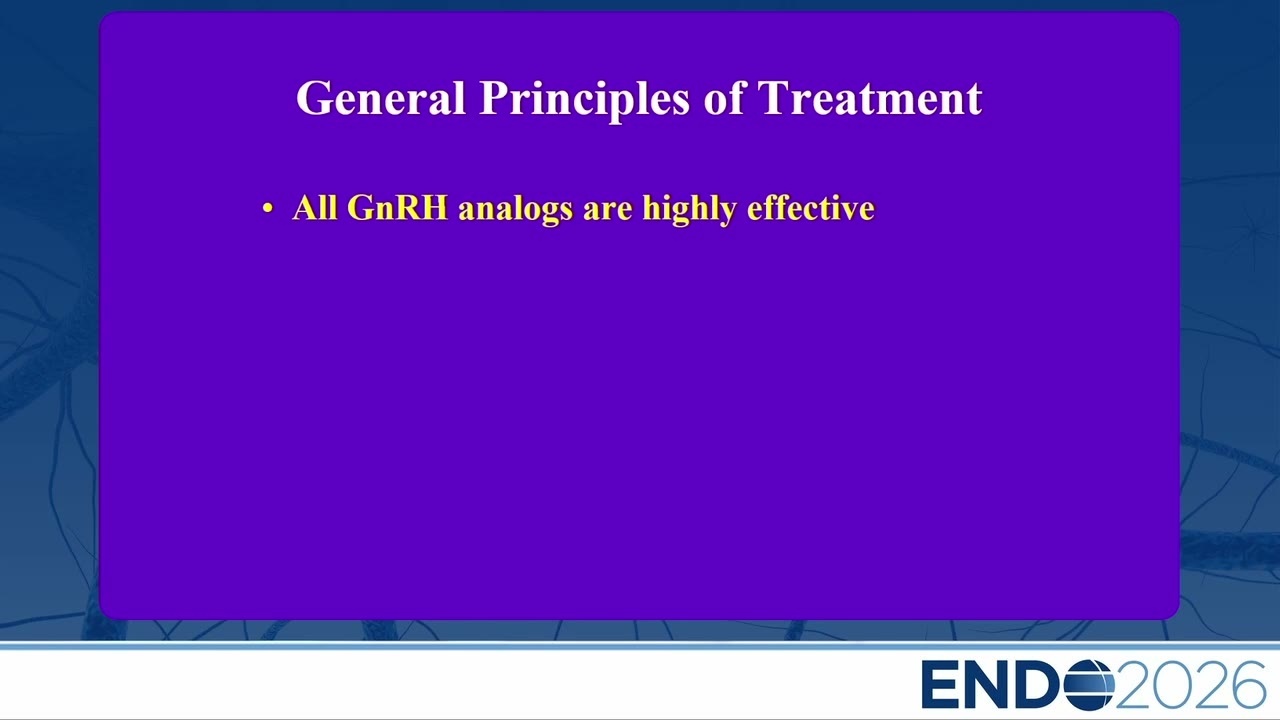 General Principles of Treatment

• All GnRH analogs are highly effective

ENDO2026